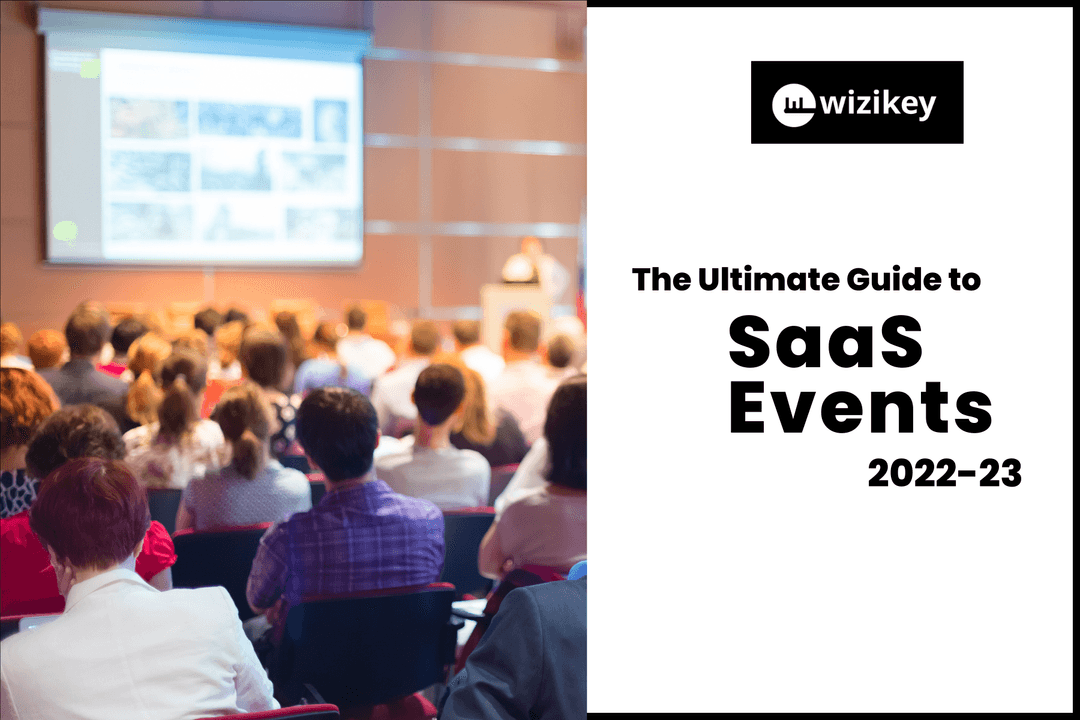 wizikey

The Ultimate Guide to

SaaS Events

2022-23